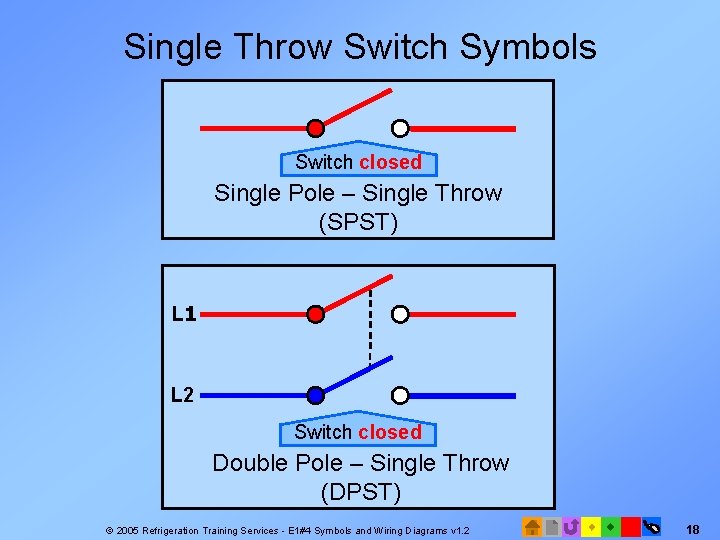 Single Throw Switch Symbols

Switch closed

Single Pole – Single Throw (SPST)

L1

L2

Switch closed

Double Pole – Single Throw (DPST)

© 2005 Refrigeration Training Services - E1#4 Symbols and Wiring Diagrams v1.2

18